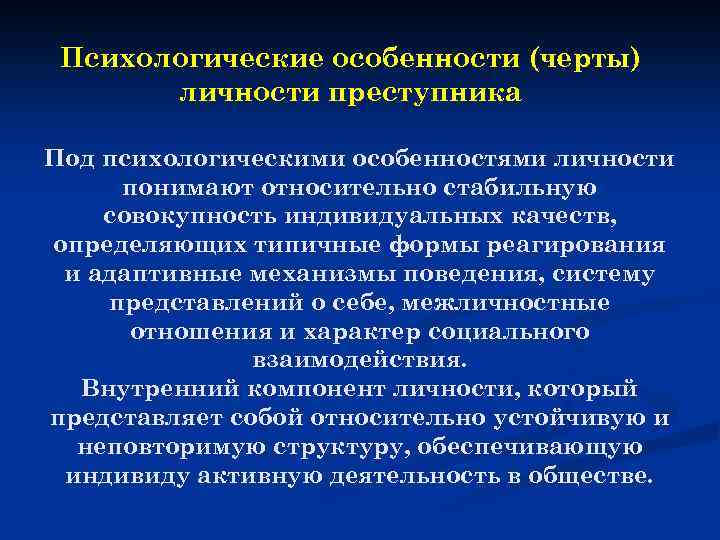 Психологические особенности (черты) личности преступника

Под психологическими особенностями личности понимают относительно стабильную совокупность индивидуальных качеств, определяющих типичные формы реагирования и адаптивные механизмы поведения, систему представлений о себе, межличностные отношения и характер социального взаимодействия.
Внутренний компонент личности, который представляет собой относительно устойчивую и неповторимую структуру, обеспечивающую индивиду активную деятельность в обществе.